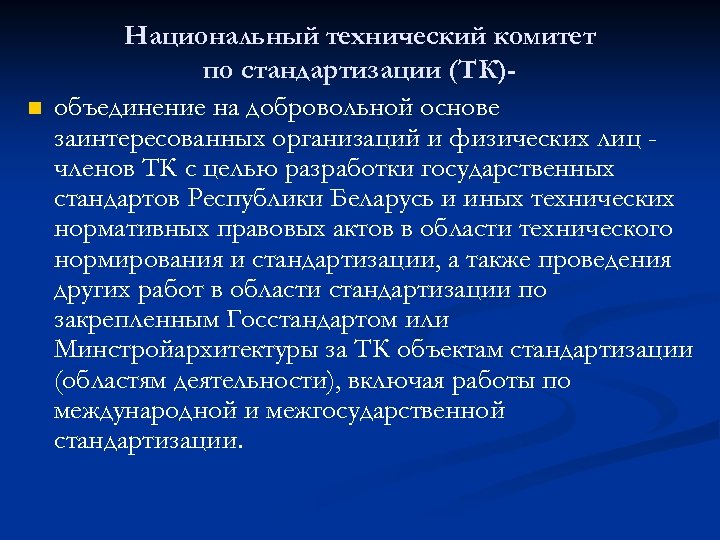 Национальный технический комитет по стандартизации (ТК)-

объединение на добровольной основе заинтересованных организаций и физических лиц - членов ТК с целью разработки государственных стандартов Республики Беларусь и иных технических нормативных правовых актов в области технического нормирования и стандартизации, а также проведения других работ в области стандартизации по закрепленным Госстандартом или Минстройархитектуры за ТК объектам стандартизации (областям деятельности), включая работы по международной и межгосударственной стандартизации.